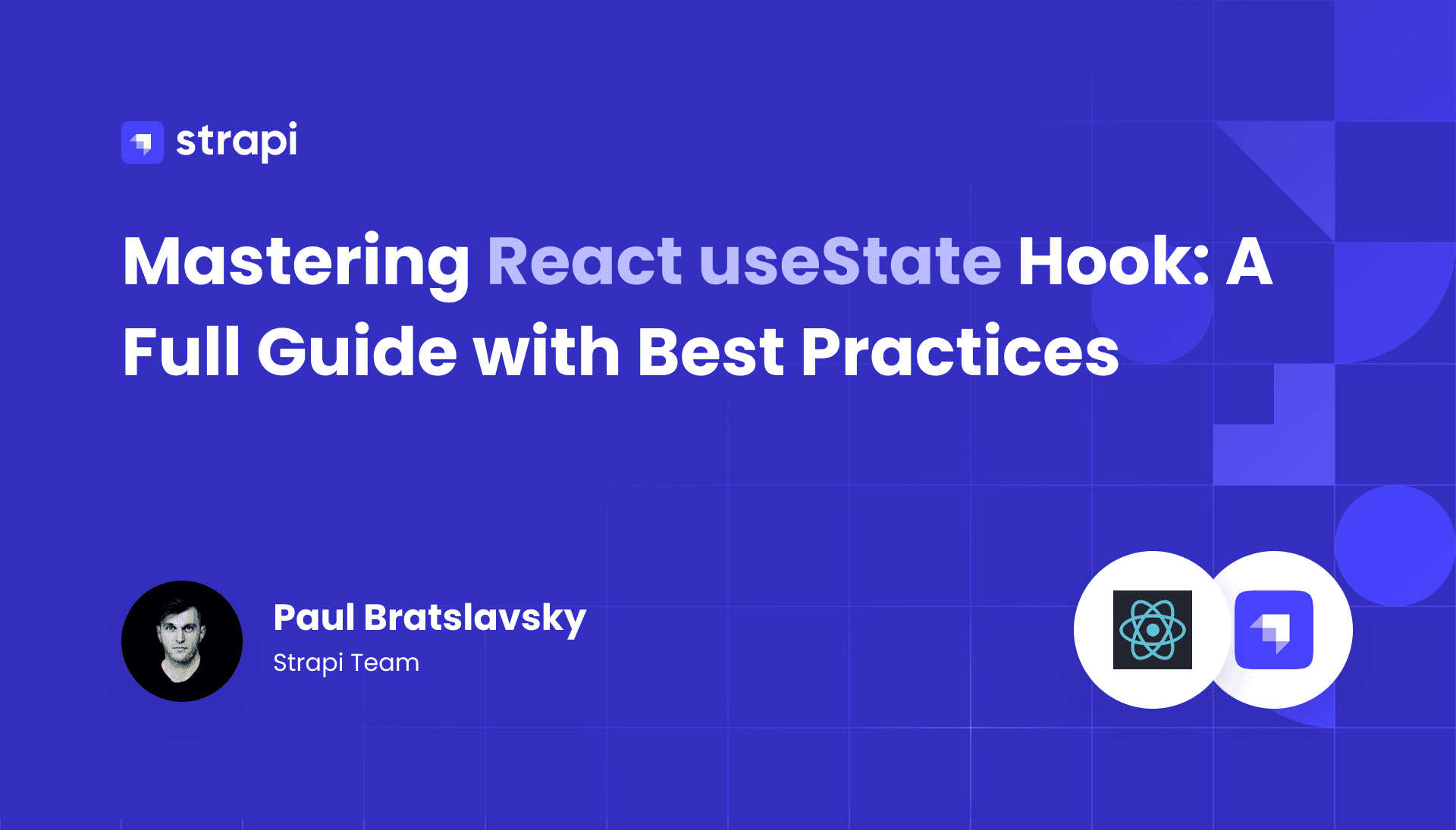 strapi

Mastering React useState Hook: A Full Guide with Best Practices

Paul Bratslavsky
Strapi Team